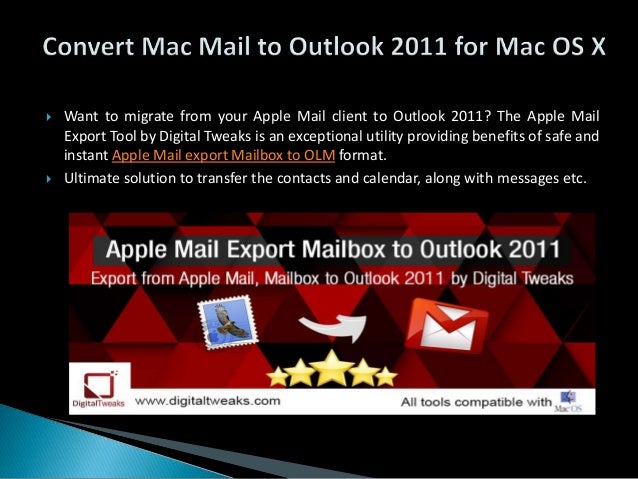 Convert Mac Mail to Outlook 2011 for Mac OS X

Want to migrate from your Apple Mail client to Outlook 2011? The Apple Mail Export Tool by Digital Tweaks is an exceptional utility providing benefits of safe and instant Apple Mail export Mailbox to OLM format.

Ultimate solution to transfer the contacts and calendar, along with messages etc.

Apple Mail Export Mailbox to Outlook 2011

Export from Apple Mail, Mailbox to Outlook 2011 by Digital Tweaks

DigitalTweaks www.digitaltweaks.com All tools compatible with Mac OS